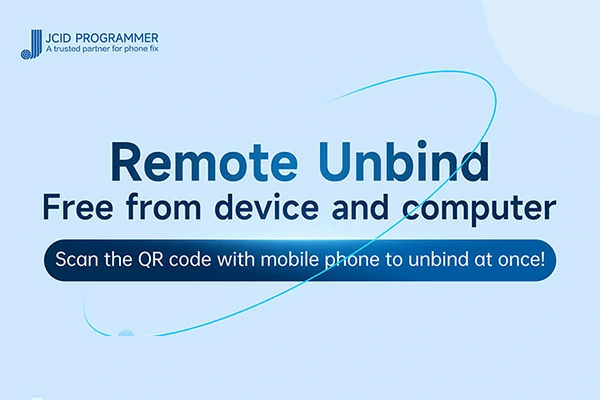 JCID PROGRAMMER
A trusted partner for phone fix

Remote Unbind
Free from device and computer

Scan the QR code with mobile phone to unbind at once!